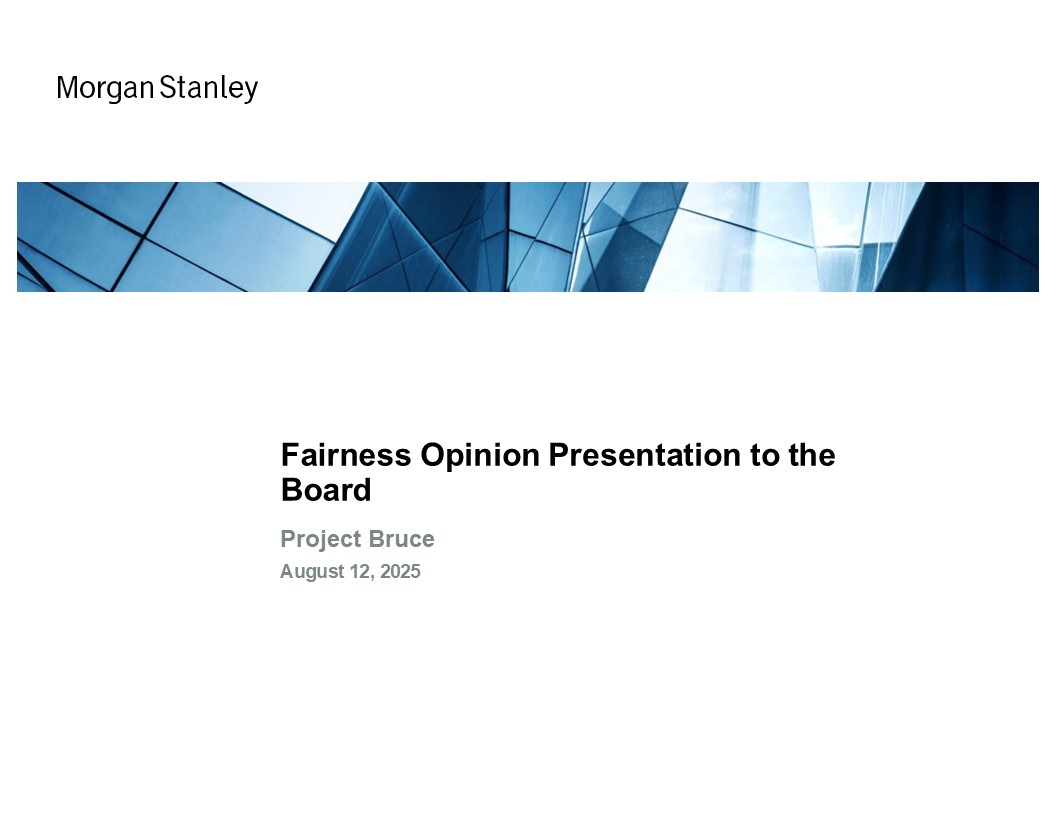 Morgan Stanley

Fairness Opinion Presentation to the Board

Project Bruce

August 12, 2025